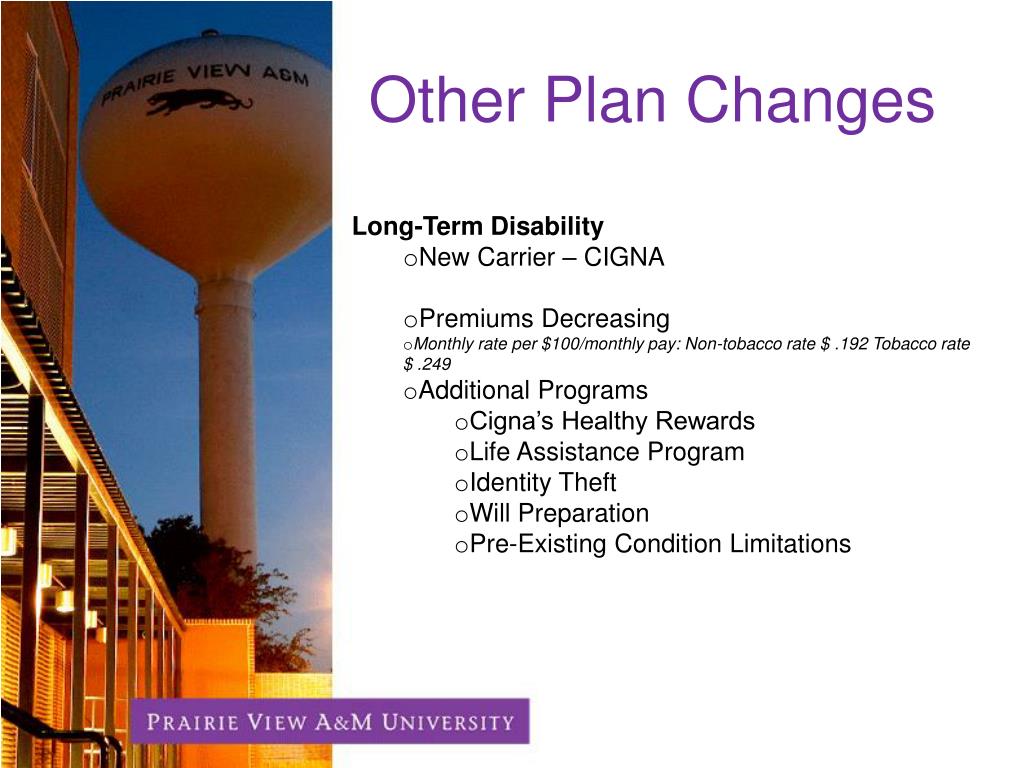 PRAIRIE VIEW A&M

Other Plan Changes

Long-Term Disability

oNew Carrier – CIGNA

oPremiums Decreasing

oMonthly rate per \$100/monthly pay: Non-tobacco rate \$ .192 Tobacco rate \$ .249

oAdditional Programs

oCigna's Healthy Rewards

oLife Assistance Program

oIdentity Theft

oWill Preparation

oPre-Existing Condition Limitations

PRAIRIE VIEW A&M UNIVERSITY